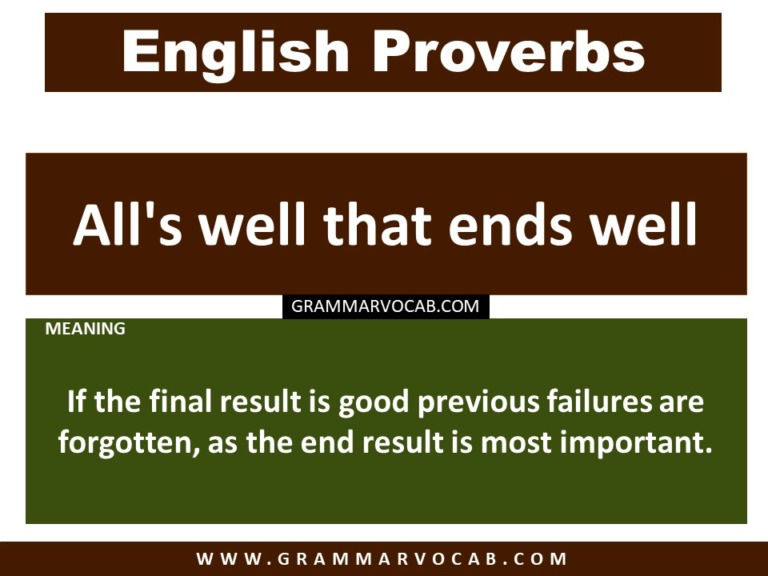 English Proverbs

All's well that ends well

GRAMMARVOCAB.COM

MEANING

If the final result is good previous failures are forgotten, as the end result is most important.

WWW.GRAMMARVOCAB.COM